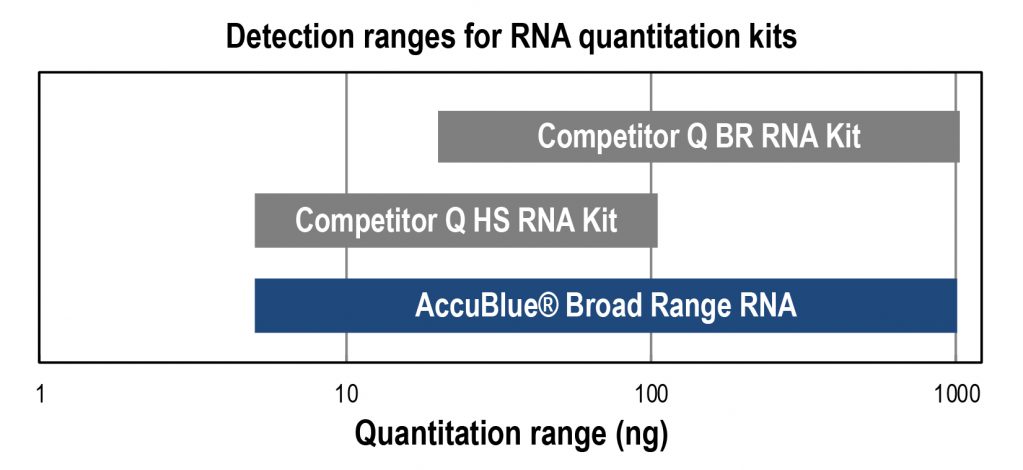 Detection ranges for RNA quantitation kits

Competitor Q BR RNA Kit

Competitor Q HS RNA Kit

AccuBlue® Broad Range RNA

1
10
100
1000

Quantitation range (ng)